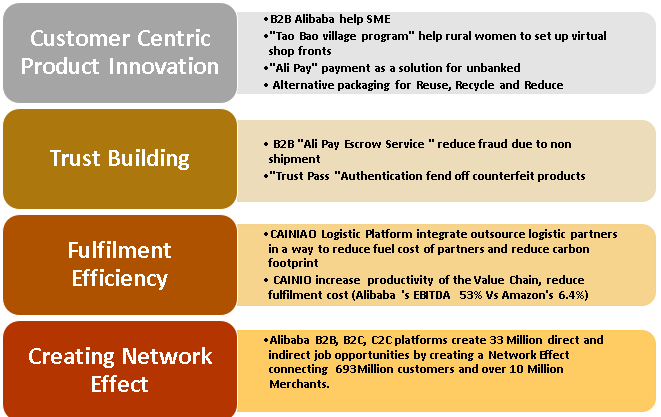 Customer Centric Product Innovation

•B2B Alibaba help SME
•"Tao Bao village program" help rural women to set up virtual shop fronts
•"Ali Pay" payment as a solution for unbanked
• Alternative packaging for Reuse, Recycle and Reduce

Trust Building

• B2B "Ali Pay Escrow Service " reduce fraud due to non shipment
•"Trust Pass "Authentication fend off counterfeit products

Fulfilment Efficiency

•CAINIAO Logistic Platform integrate outsource logistic partners in a way to reduce fuel cost of partners and reduce carbon footprint
• CAINIO increase productivity of the Value Chain, reduce fulfilment cost (Alibaba 's EBITDA 53% Vs Amazon's 6.4%)

Creating Network Effect

•Alibaba B2B, B2C, C2C platforms create 33 Million direct and indirect job opportunities by creating a Network Effect connecting 693Million customers and over 10 Million Merchants.